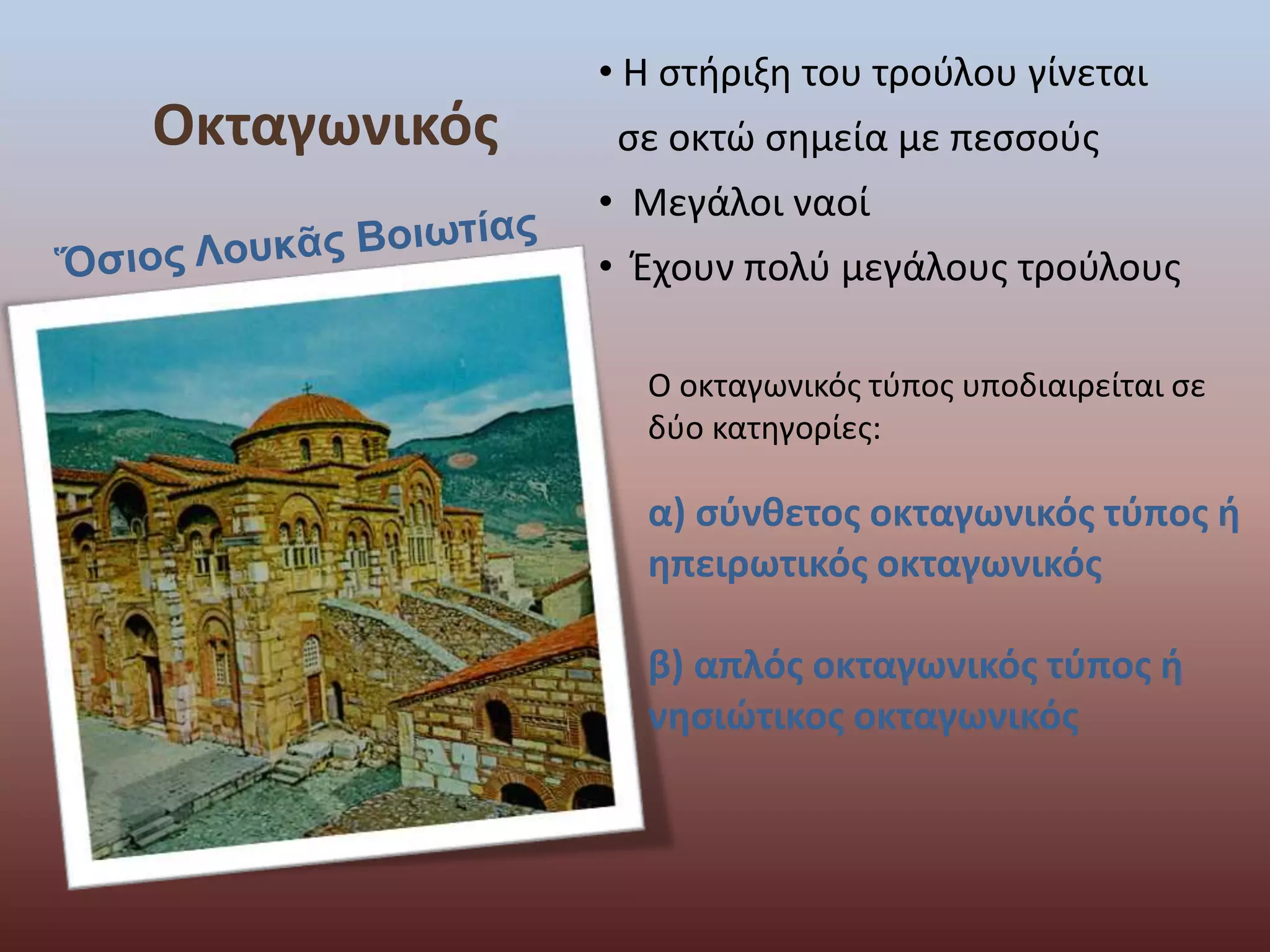 Οκταγωνικός

Ὅσιος Λουκᾶς Βοιωτίας

• Η στήριξη του τρούλου γίνεται σε οκτώ σημεία με πεσσούς
• Μεγάλοι ναοί
• Έχουν πολύ μεγάλους τρούλους

Ο οκταγωνικός τύπος υποδιαιρείται σε δύο κατηγορίες:

α) σύνθετος οκταγωνικός τύπος ή ηπειρωτικός οκταγωνικός

β) απλός οκταγωνικός τύπος ή νησιώτικος οκταγωνικός